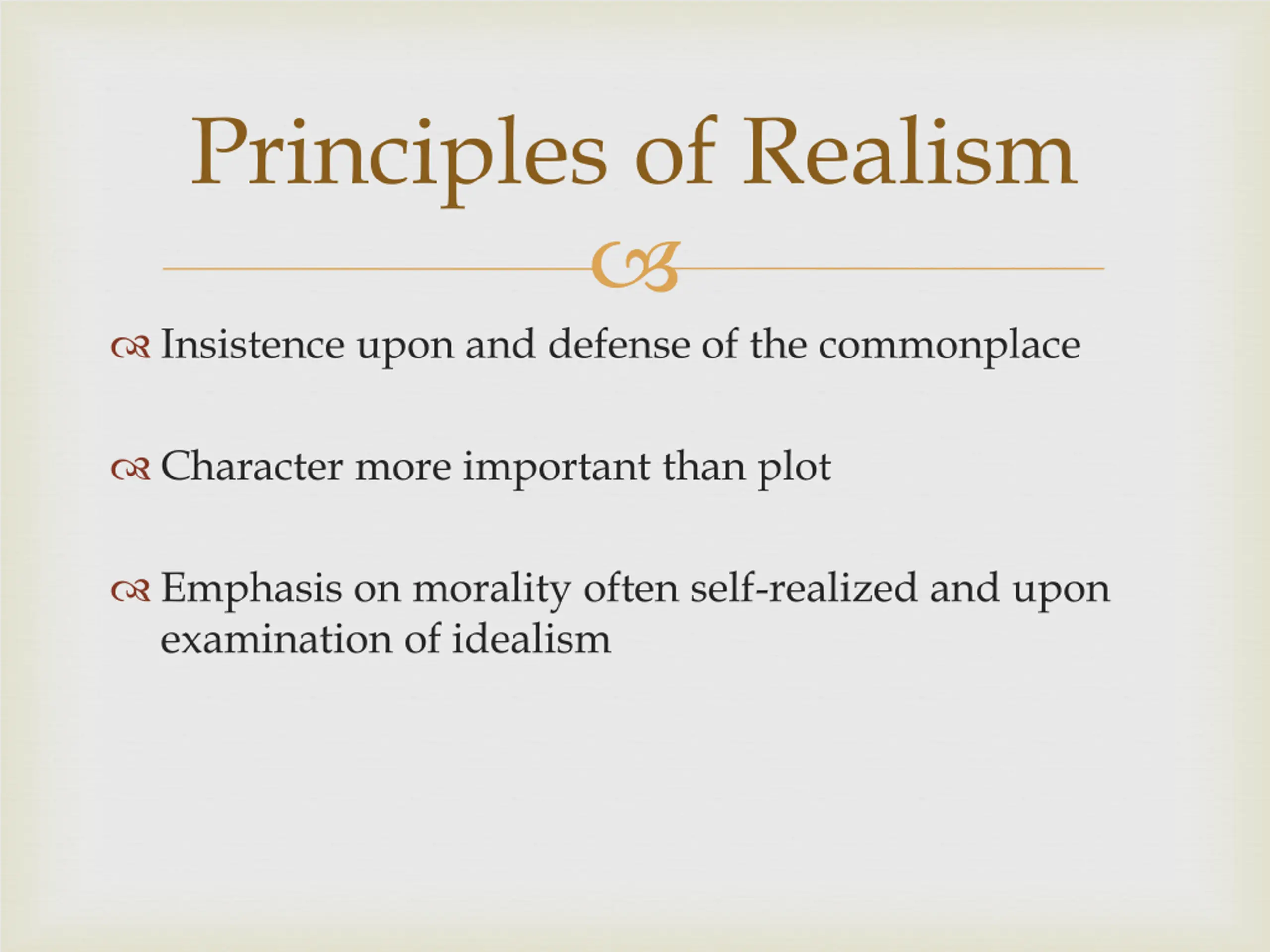 Principles of Realism

Insistence upon and defense of the commonplace

Character more important than plot

Emphasis on morality often self-realized and upon examination of idealism